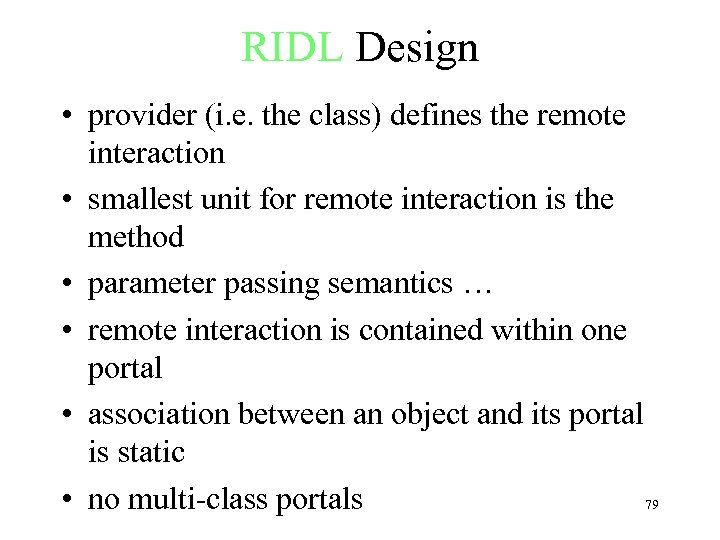 RIDL Design

• provider (i.e. the class) defines the remote interaction

• smallest unit for remote interaction is the method

• parameter passing semantics …

• remote interaction is contained within one portal

• association between an object and its portal is static

• no multi-class portals

79